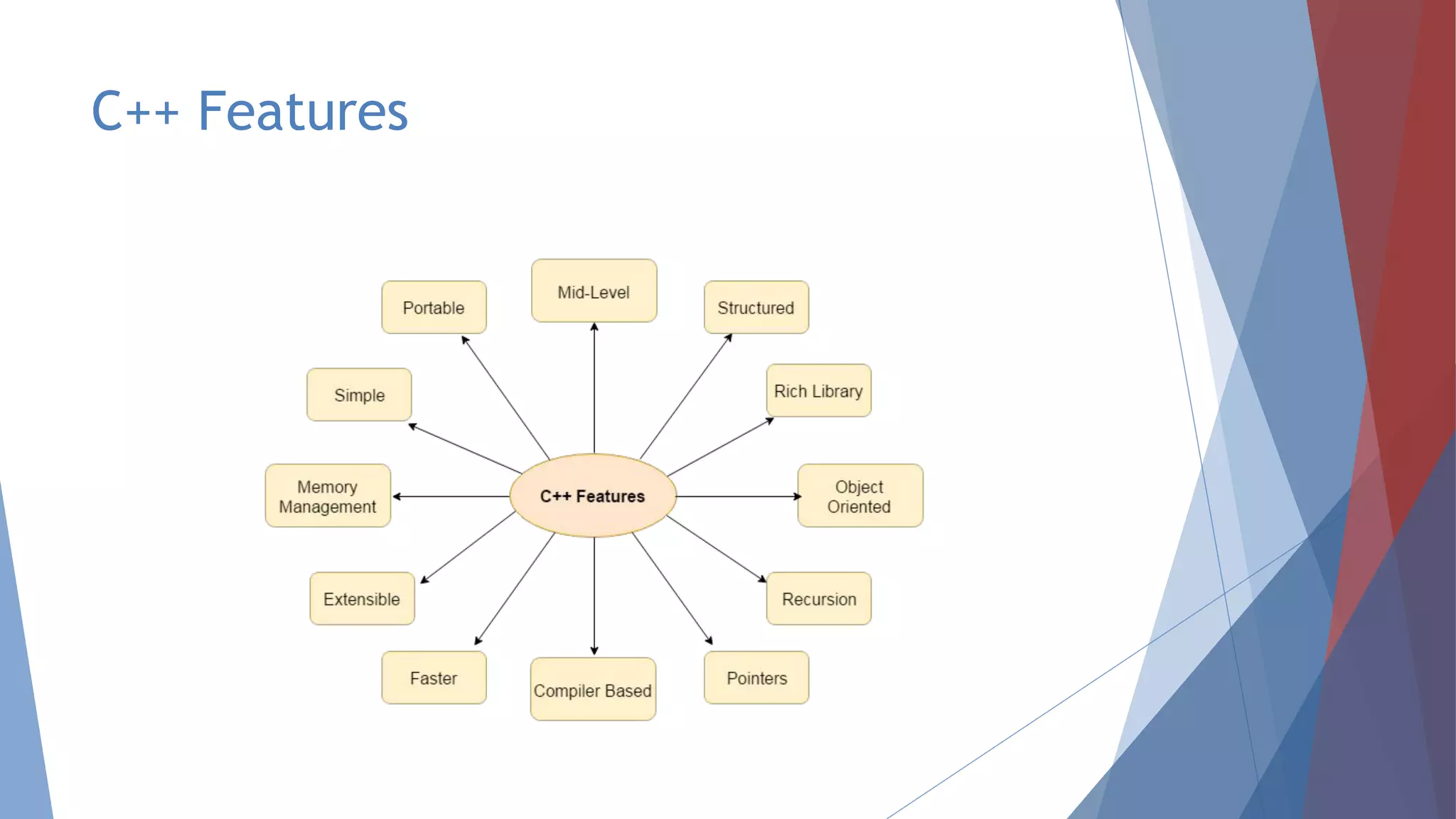 C++ Features

Mid-Level

Portable

Structured

Simple

Rich Library

Memory Management

C++ Features

Object Oriented

Extensible

Recursion

Faster

Compiler Based

Pointers